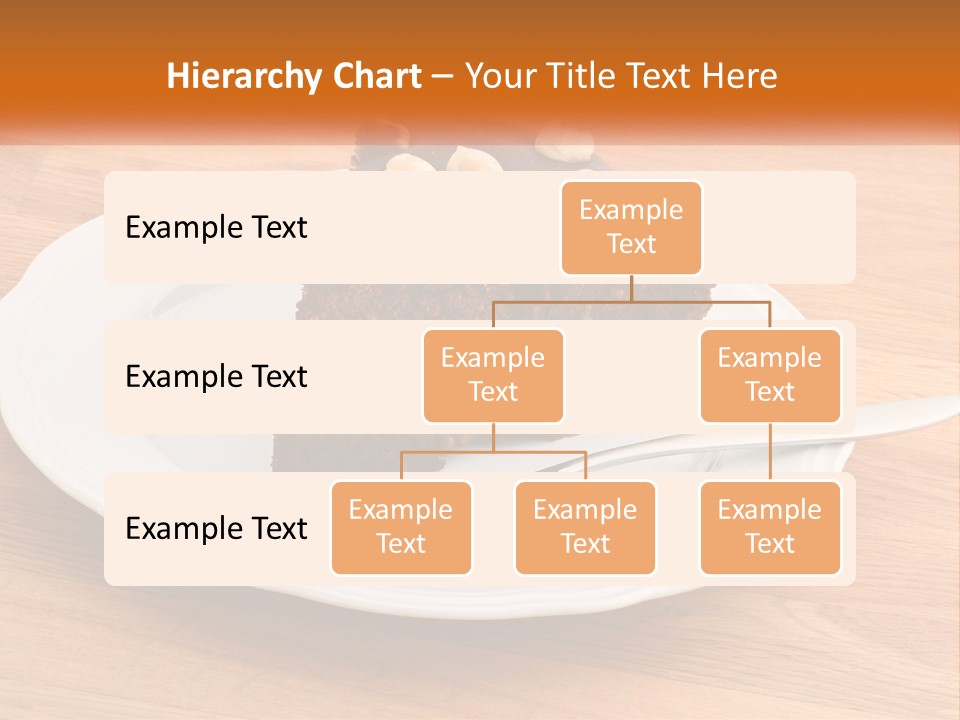 Hierarchy Chart – Your Title Text Here

Example Text

Example Text

Example Text

Example Text

Example Text

Example Text

Example Text

Example Text

Example Text